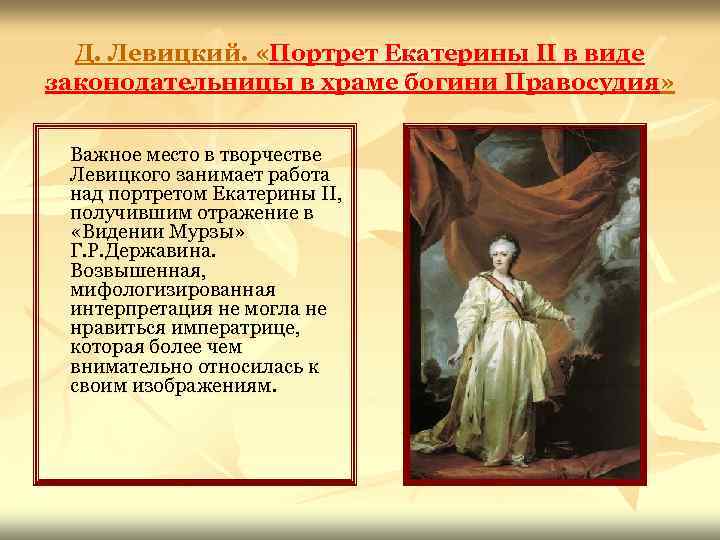 Д. Левицкий. «Портрет Екатерины II в виде законодательницы в храме богини Правосудия»

Важное место в творчестве Левицкого занимает работа над портретом Екатерины II, получившим отражение в «Видении Мурзы» Г.Р.Державина. Возвышенная, мифологизированная интерпретация не могла не нравиться императрице, которая более чем внимательно относилась к своим изображениям.